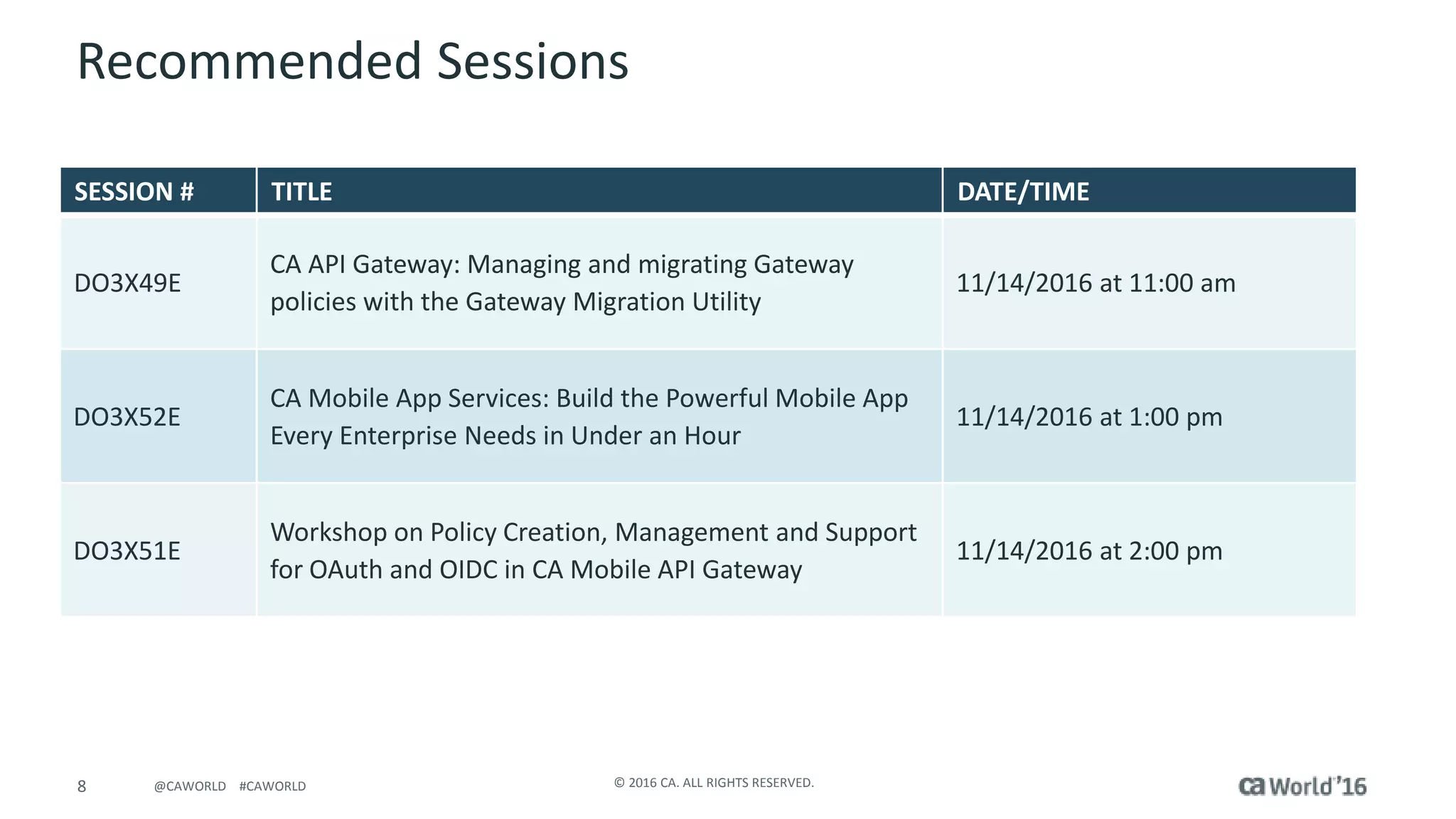 Recommended Sessions

| SESSION # | TITLE | DATE/TIME |
|---|---|---|
| DO3X49E | CA API Gateway: Managing and migrating Gateway policies with the Gateway Migration Utility | 11/14/2016 at 11:00 am |
| DO3X52E | CA Mobile App Services: Build the Powerful Mobile App Every Enterprise Needs in Under an Hour | 11/14/2016 at 1:00 pm |
| DO3X51E | Workshop on Policy Creation, Management and Support for OAuth and OIDC in CA Mobile API Gateway | 11/14/2016 at 2:00 pm |

8 @CAWORLD #CAWORLD © 2016 CA. ALL RIGHTS RESERVED. ca World'16